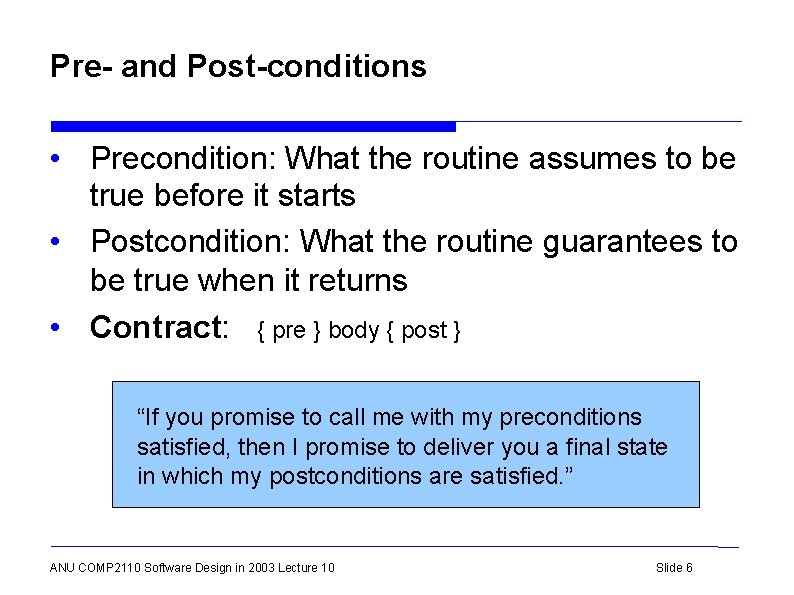 Pre- and Post-conditions

• Precondition: What the routine assumes to be true before it starts
• Postcondition: What the routine guarantees to be true when it returns
• Contract: { pre } body { post }

“If you promise to call me with my preconditions satisfied, then I promise to deliver you a final state in which my postconditions are satisfied.”

ANU COMP2110 Software Design in 2003 Lecture 10

Slide 6